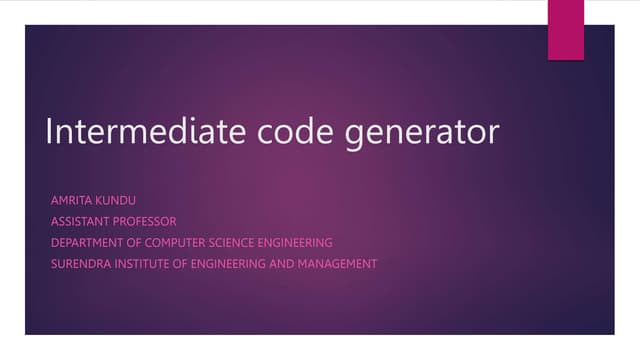 Intermediate code generator

AMRITA KUNDU
ASSISTANT PROFESSOR
DEPARTMENT OF COMPUTER SCIENCE ENGINEERING
SURENDRA INSTITUTE OF ENGINEERING AND MANAGEMENT